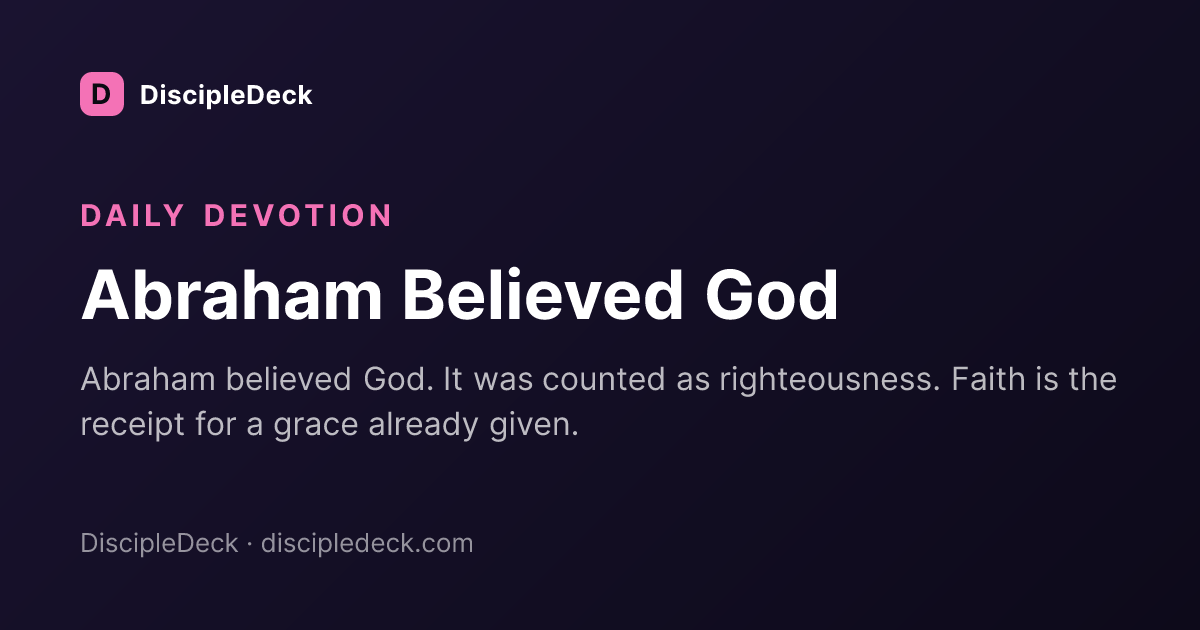 D DiscipleDeck

DAILY DEVOTION

Abraham Believed God

Abraham believed God. It was counted as righteousness. Faith is the receipt for a grace already given.

DiscipleDeck · discipledeck.com